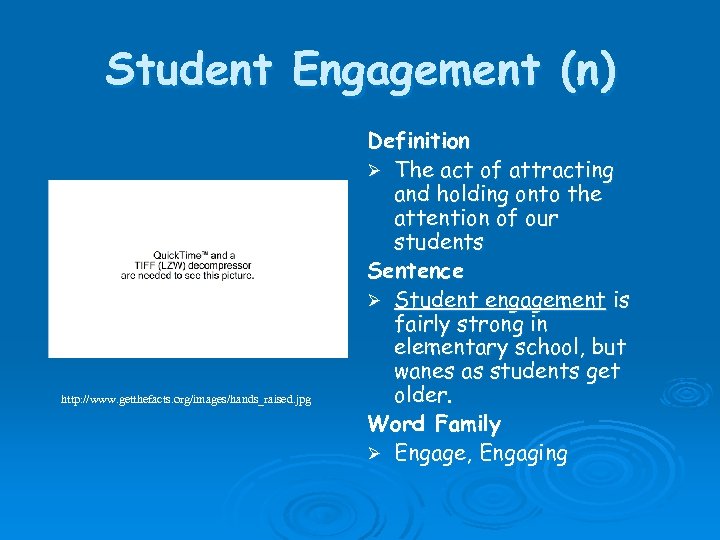 Student Engagement (n)

QuickTime™ and a TIFF (LZW) decompressor are needed to see this picture.

http://www.getthefacts.org/images/hands_raised.jpg

Definition
➢ The act of attracting and holding onto the attention of our students

Sentence
➢ Student engagement is fairly strong in elementary school, but wanes as students get older.

Word Family
➢ Engage, Engaging